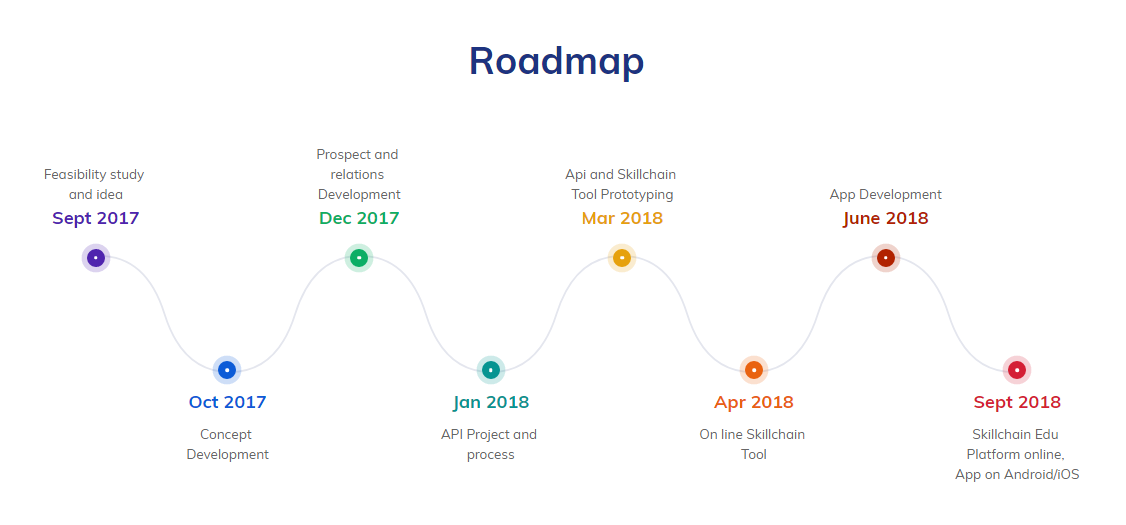 Roadmap

Feasibility study and idea
Sept 2017

Oct 2017
Concept Development

Prospect and relations Development
Dec 2017

Jan 2018
API Project and process

Api and Skillchain Tool Prototyping
Mar 2018

Apr 2018
On line Skillchain Tool

App Development
June 2018

Sept 2018
Skillchain Edu Platform online, App on Android/iOS